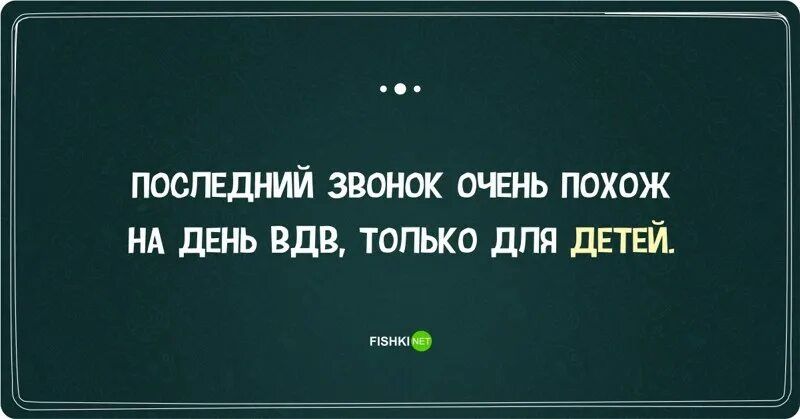 ПОСЛЕДНИЙ ЗВОНОК ОЧЕНЬ ПОХОЖ НА ДЕНЬ ВДВ, ТОЛЬКО ДЛЯ ДЕТЕЙ.

FISHKI NET